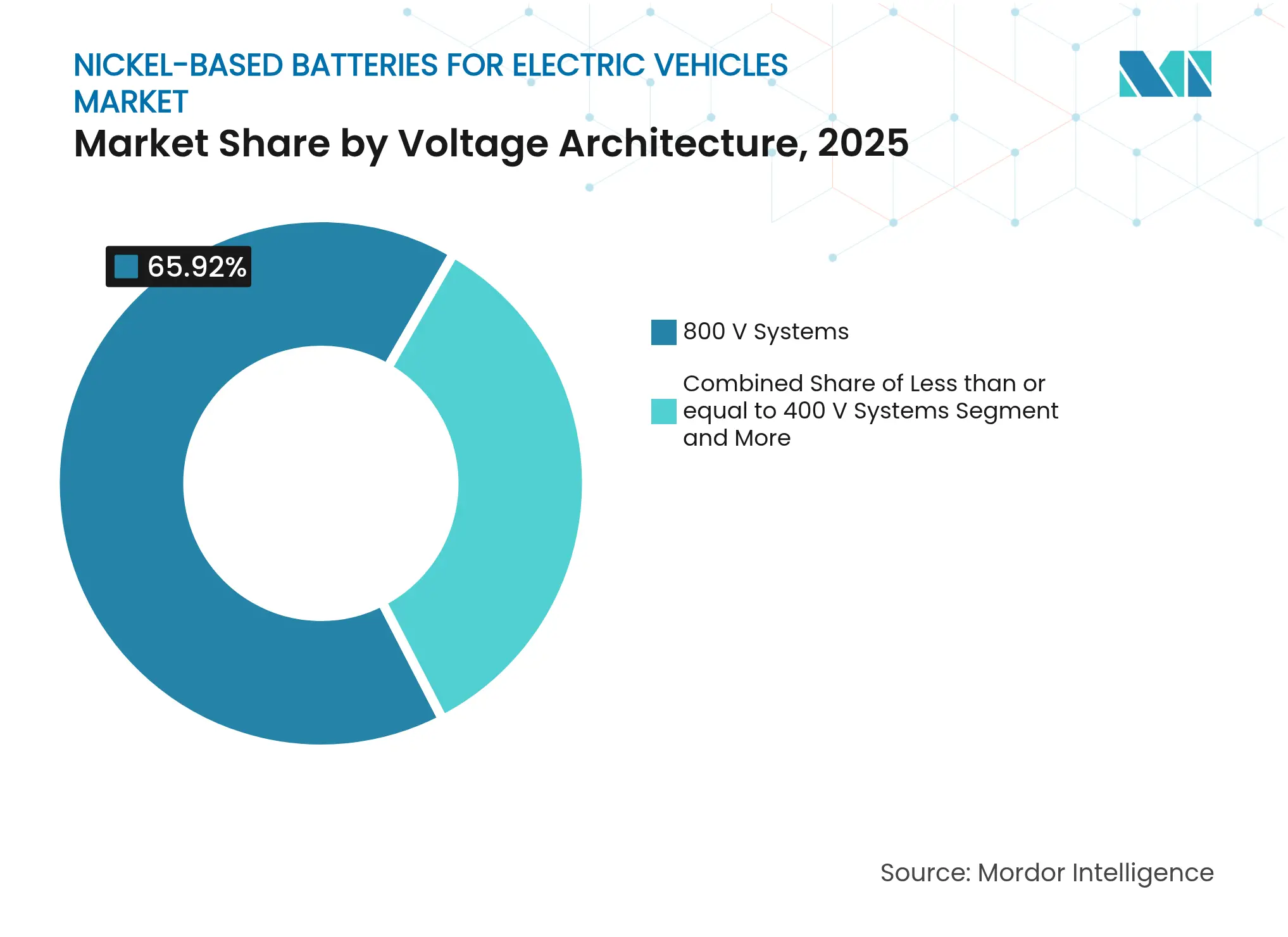 NICKEL-BASED BATTERIES FOR ELECTRIC VEHICLES MARKET
Market Share by Voltage Architecture, 2025

65.92%

800 V Systems

Combined Share of Less than or equal to 400 V Systems Segment and More

Source: Mordor Intelligence